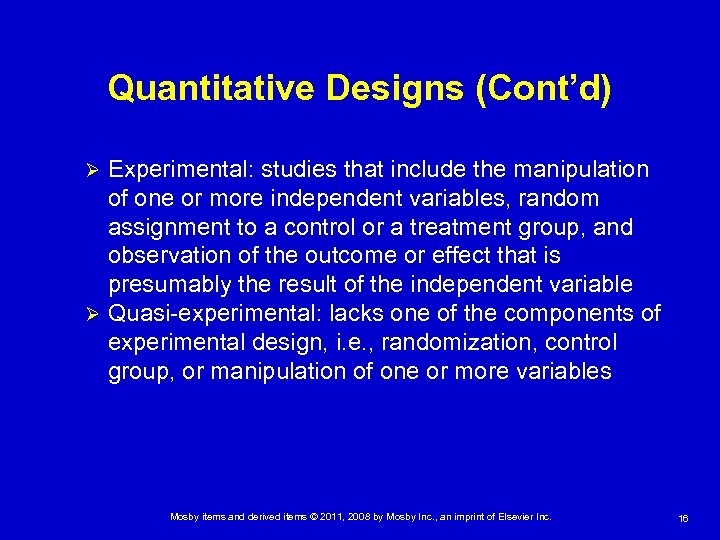 Quantitative Designs (Cont'd)

➢ Experimental: studies that include the manipulation of one or more independent variables, random assignment to a control or a treatment group, and observation of the outcome or effect that is presumably the result of the independent variable

➢ Quasi-experimental: lacks one of the components of experimental design, i.e., randomization, control group, or manipulation of one or more variables

Mosby items and derived items © 2011, 2008 by Mosby Inc., an imprint of Elsevier Inc.

16